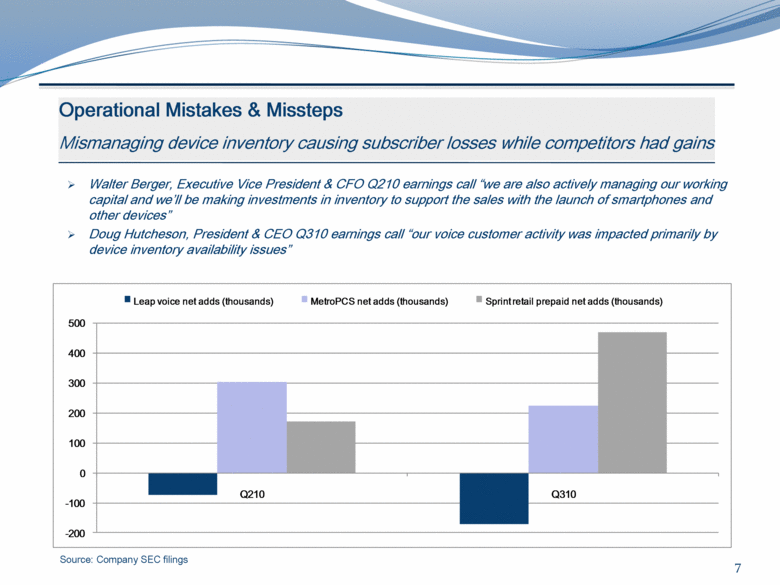 Operational Mistakes & Missteps

Mismanaging device inventory causing subscriber losses while competitors had gains

➢ Walter Berger, Executive Vice President & CFO Q210 earnings call “we are also actively managing our working capital and we’ll be making investments in inventory to support the sales with the launch of smartphones and other devices”

➢ Doug Hutcheson, President & CEO Q310 earnings call “our voice customer activity was impacted primarily by device inventory availability issues”

Leap voice net adds (thousands)
MetroPCS net adds (thousands)
Sprint retail prepaid net adds (thousands)

500
400
300
200
100
0
-100
-200

Q210
Q310

Source: Company SEC filings

7